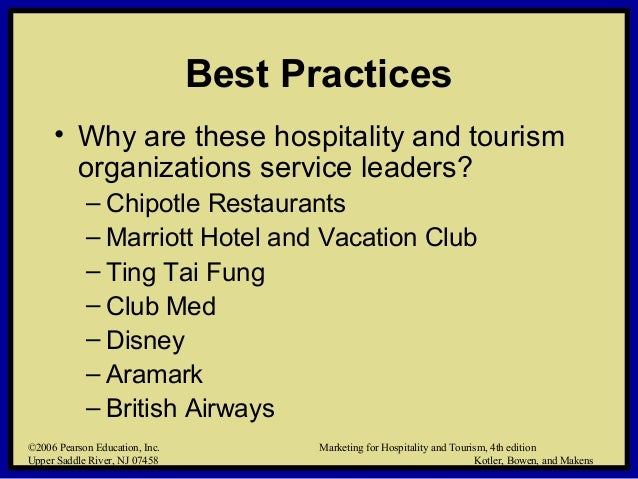 Best Practices

• Why are these hospitality and tourism organizations service leaders?
– Chipotle Restaurants
– Marriott Hotel and Vacation Club
– Ting Tai Fung
– Club Med
– Disney
– Aramark
– British Airways

©2006 Pearson Education, Inc.
Upper Saddle River, NJ 07458

Marketing for Hospitality and Tourism, 4th edition
Kotler, Bowen, and Makens